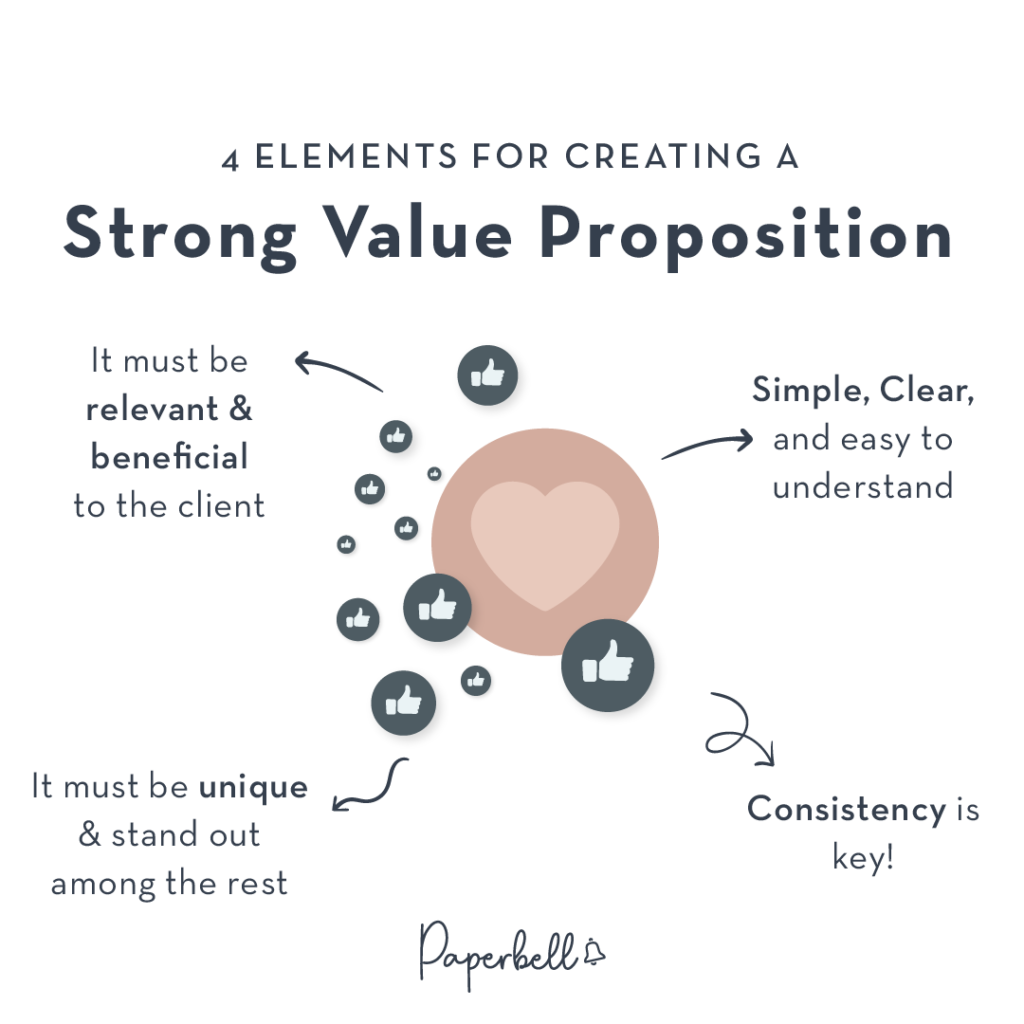 4 ELEMENTS FOR CREATING A
Strong Value Proposition

It must be relevant & beneficial to the client

Simple, Clear, and easy to understand

It must be unique & stand out among the rest

Consistency is key!

Paperbell